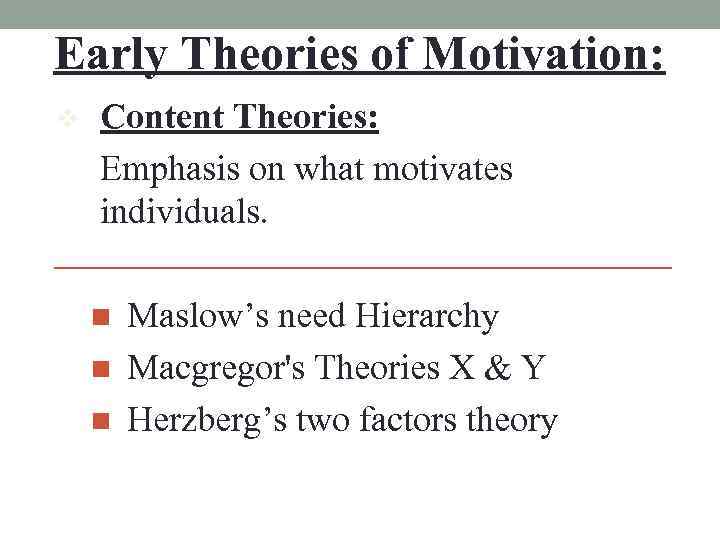 Early Theories of Motivation:

Content Theories:

Emphasis on what motivates individuals.

Maslow’s need Hierarchy

Macgregor's Theories X & Y

Herzberg’s two factors theory